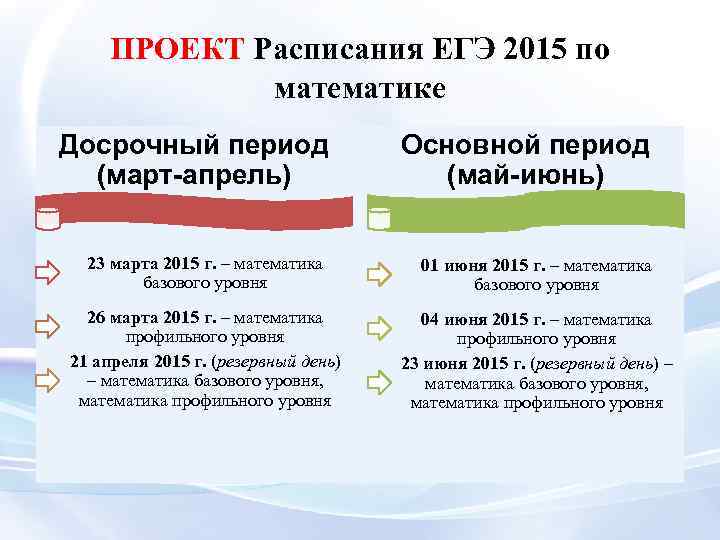 ПРОЕКТ Расписания ЕГЭ 2015 по математике

Досрочный период (март-апрель)

23 марта 2015 г. – математика базового уровня

26 марта 2015 г. – математика профильного уровня

21 апреля 2015 г. (резервный день) – математика базового уровня, математика профильного уровня

Основной период (май-июнь)

01 июня 2015 г. – математика базового уровня

04 июня 2015 г. – математика профильного уровня

23 июня 2015 г. (резервный день) – математика базового уровня, математика профильного уровня